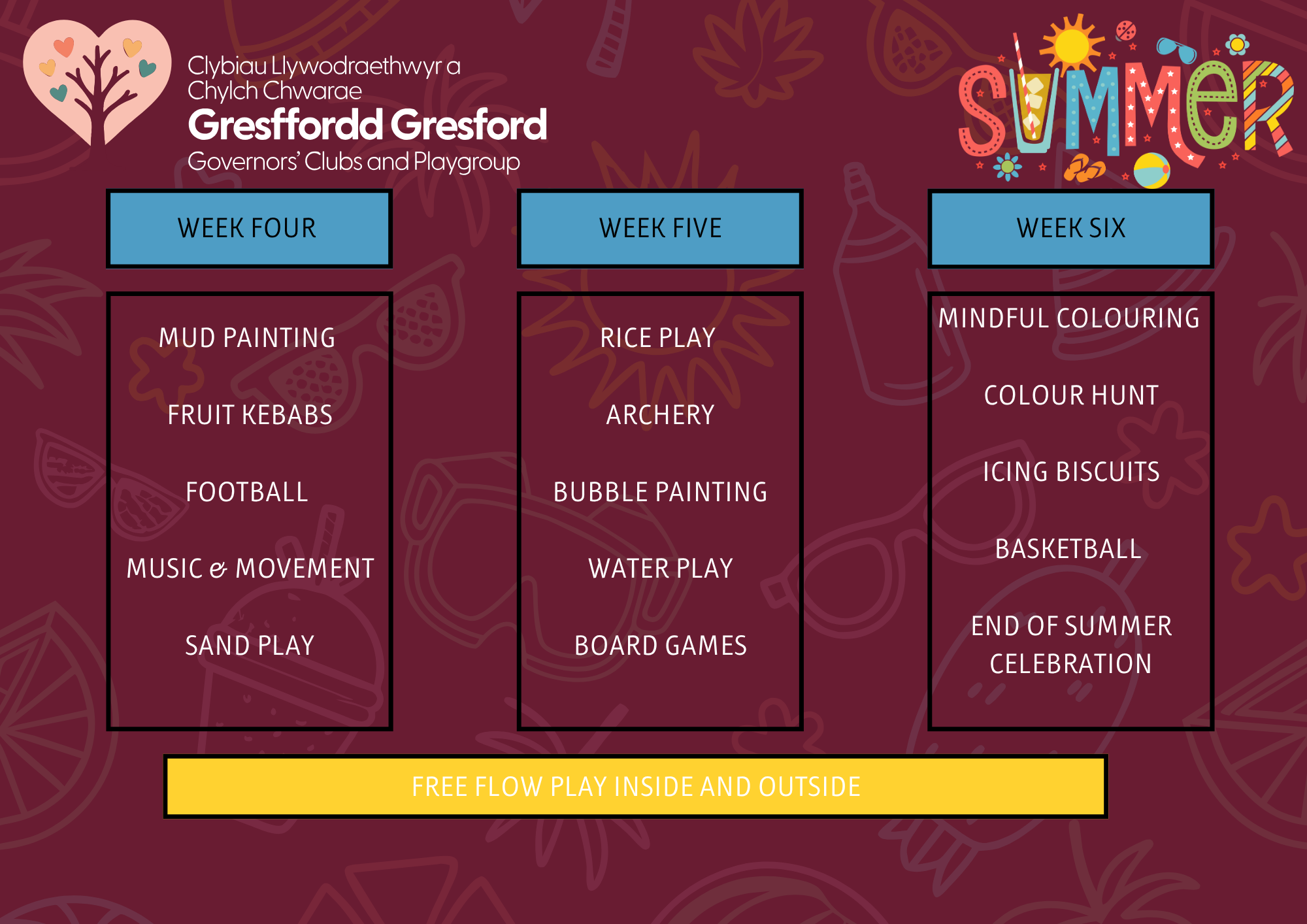 Clybiau Llywodraethwyr a Chylch Chwarae
Gresffordd Gresford
Governors' Clubs and Playgroup

SUMMER

WEEK FOUR

MUD PAINTING

FRUIT KEBABS

FOOTBALL

MUSIC & MOVEMENT

SAND PLAY

WEEK FIVE

RICE PLAY

ARCHERY

BUBBLE PAINTING

WATER PLAY

BOARD GAMES

WEEK SIX

MINDFUL COLOURING

COLOUR HUNT

ICING BISCUITS

BASKETBALL

END OF SUMMER CELEBRATION

FREE FLOW PLAY INSIDE AND OUTSIDE